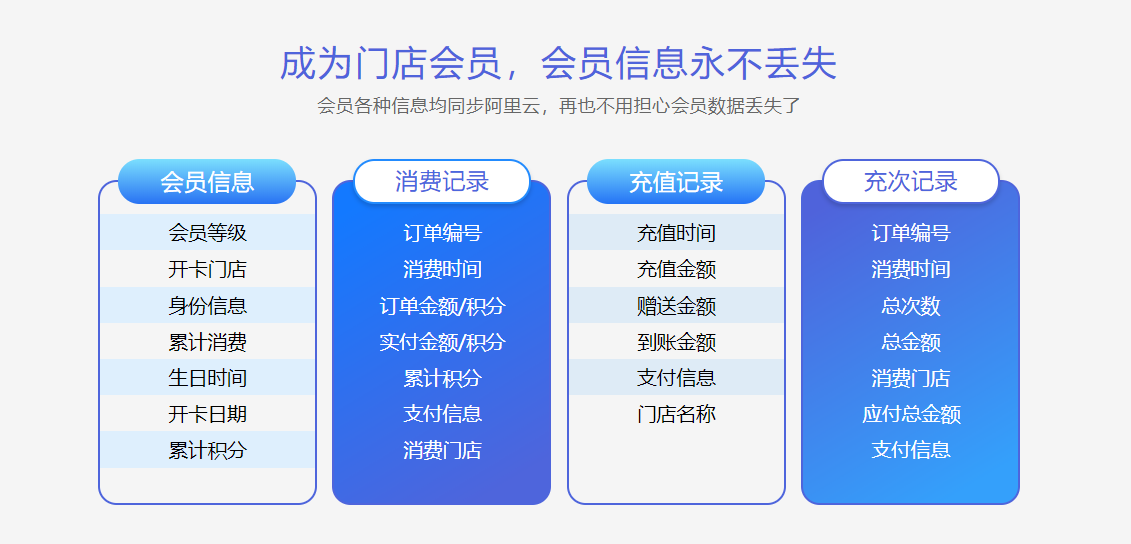 成为门店会员，会员信息永不丢失

会员各种信息均同步阿里云，再也不用担心会员数据丢失了

会员信息

会员等级
开卡门店
身份信息
累计消费
生日时间
开卡日期
累计积分

消费记录

订单编号
消费时间
订单金额/积分
实付金额/积分
累计积分
支付信息
消费门店

充值记录

充值时间
充值金额
赠送金额
到账金额
支付信息
门店名称

充次记录

订单编号
消费时间
总次数
总金额
消费门店
应付总金额
支付信息